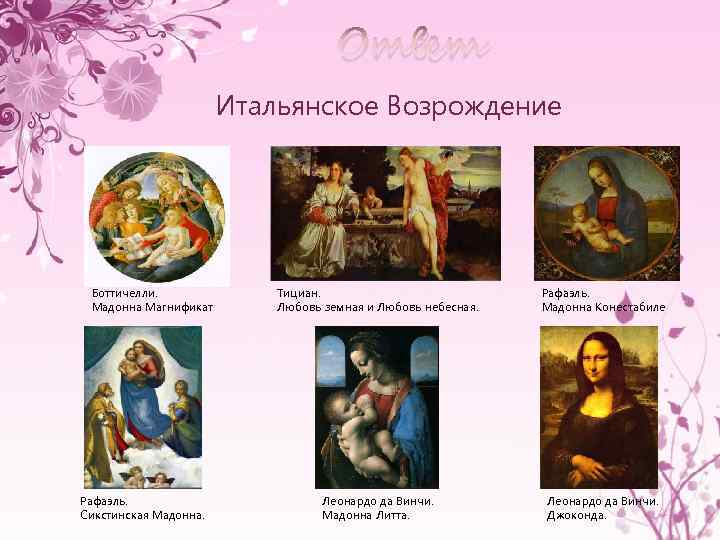 Ответ

Итальянское Возрождение

Боттичелли.
Мадонна Магнификат

Тициан.
Любовь земная и Любовь небесная.

Рафаэль.
Мадонна Конестабиле

Рафаэль.
Сикстинская Мадонна.

Леонардо да Винчи.
Мадонна Литта.

Леонардо да Винчи.
Джоконда.